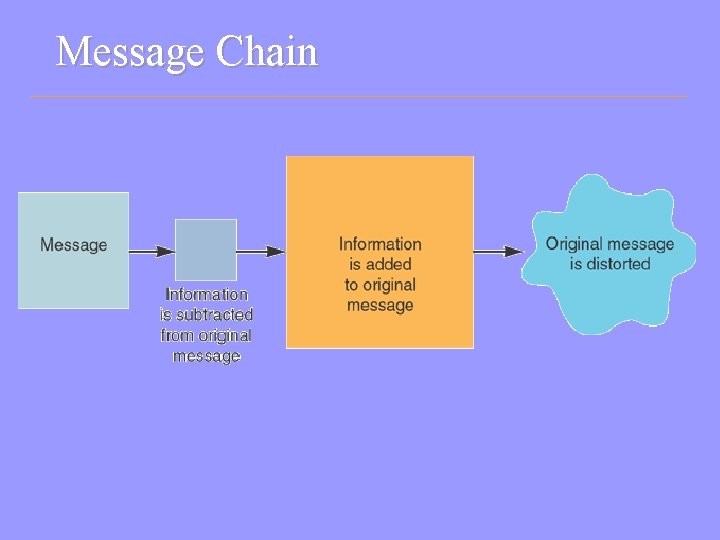 Message Chain

Message

Information is subtracted from original message

Information is added to original message

Original message is distorted